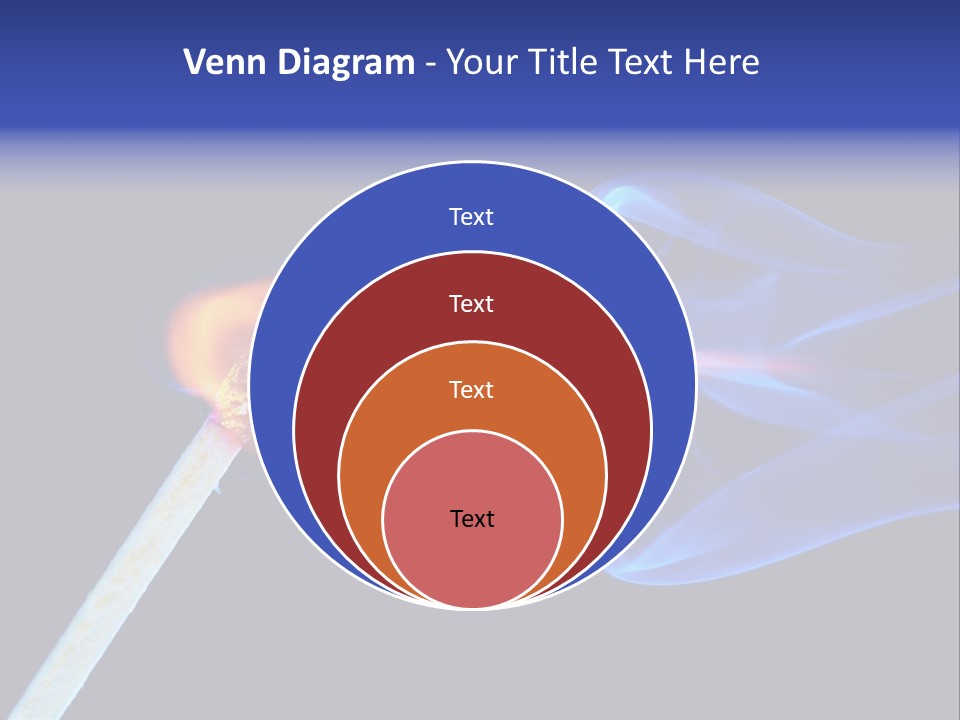 Venn Diagram - Your Title Text Here

Text

Text

Text

Text